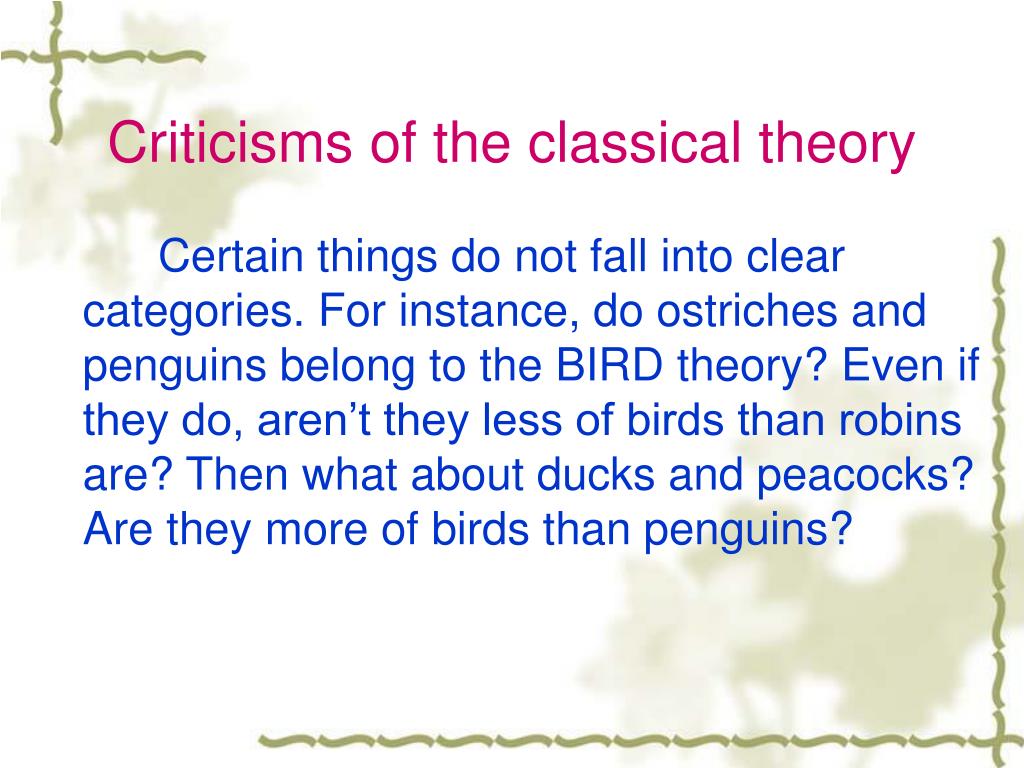 Criticisms of the classical theory

Certain things do not fall into clear categories. For instance, do ostriches and penguins belong to the BIRD theory? Even if they do, aren’t they less of birds than robins are? Then what about ducks and peacocks? Are they more of birds than penguins?